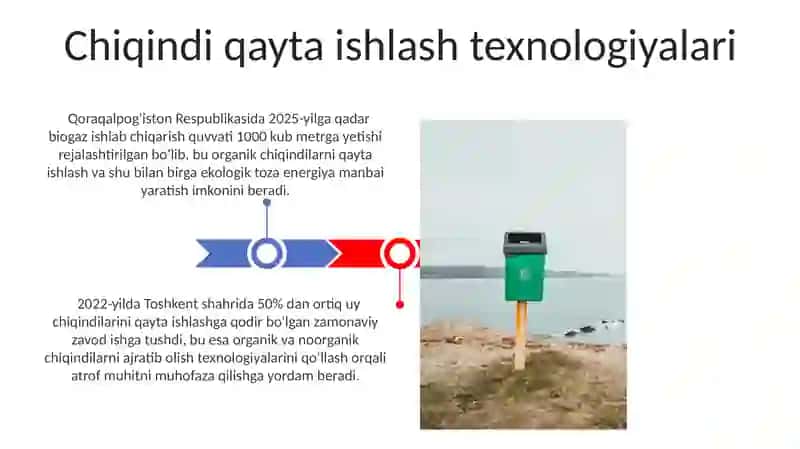 Chiqindi qayta ishlash texnologiyalari

Qoraqalpog'iston Respublikasida 2025-yilga qadar biogaz ishlab chiqarish quvvati 1000 kub metrga yetishi rejalashtirilgan bo'lib, bu organik chiqindilarni qayta ishlash va shu bilan birga ekologik toza energiya manbai yaratish imkonini beradi.

2022-yilda Toshkent shahrida 50% dan ortiq uy chiqindilarini qayta ishlashga qodir bo'lgan zamonaviy zavod ishga tushdi, bu esa organik va noorganik chiqindilarni ajratib olish texnologiyalarini qo'llash orqali atrof muhitni muhofaza qilishga yordam beradi.